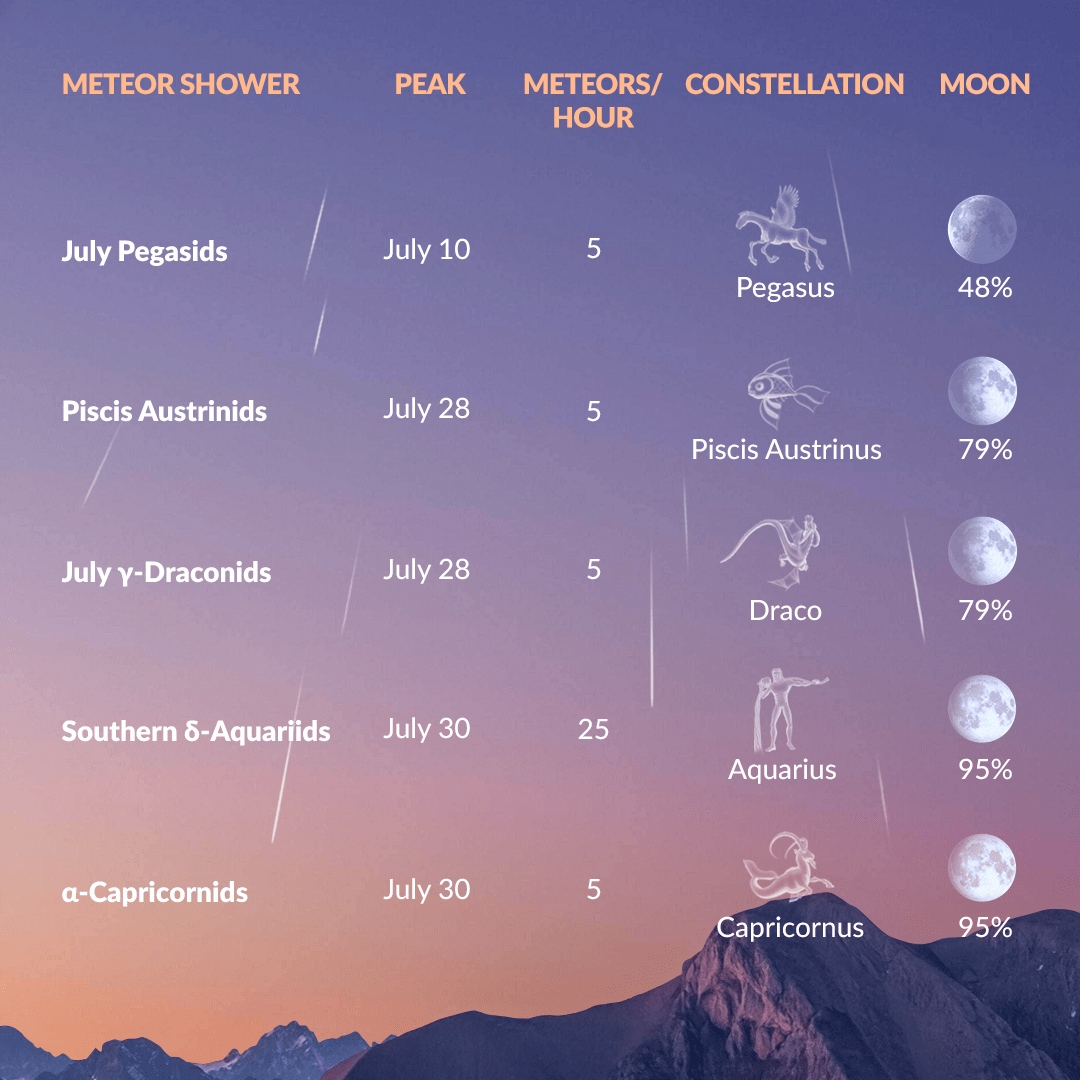 | METEOR SHOWER | PEAK | METEORS/ HOUR | CONSTELLATION | MOON |
|---|---|---|---|---|
| July Pegasids | July 10 | 5 | Pegasus | 48% |
| Piscis Austrinids | July 28 | 5 | Piscis Austrinus | 79% |
| July γ-Draconids | July 28 | 5 | Draco | 79% |
| Southern δ-Aquariids | July 30 | 25 | Aquarius | 95% |
| α-Capricornids | July 30 | 5 | Capricornus | 95% |